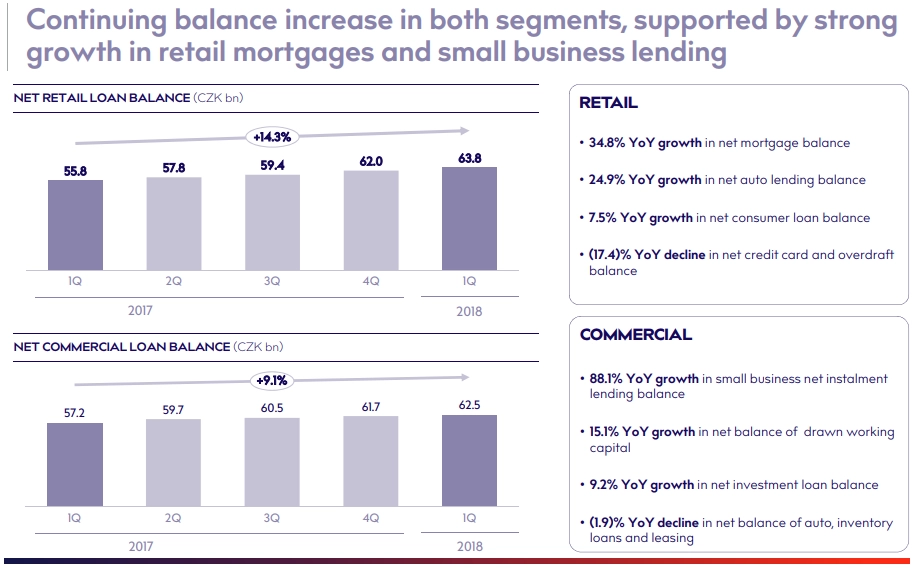 Continuing balance increase in both segments, supported by strong growth in retail mortgages and small business lending

NET RETAIL LOAN BALANCE (CZK bn)

+14.3%

55.8
57.8
59.4
62.0
63.8

1Q
2Q
3Q
4Q
1Q

2017
2018

NET COMMERCIAL LOAN BALANCE (CZK bn)

+9.1%

57.2
59.7
60.5
61.7
62.5

1Q
2Q
3Q
4Q
1Q

2017
2018

RETAIL

• 34.8% YoY growth in net mortgage balance

• 24.9% YoY growth in net auto lending balance

• 7.5% YoY growth in net consumer loan balance

• (17.4)% YoY decline in net credit card and overdraft balance

COMMERCIAL

• 88.1% YoY growth in small business net instalment lending balance

• 15.1% YoY growth in net balance of drawn working capital

• 9.2% YoY growth in net investment loan balance

• (1.9)% YoY decline in net balance of auto, inventory loans and leasing